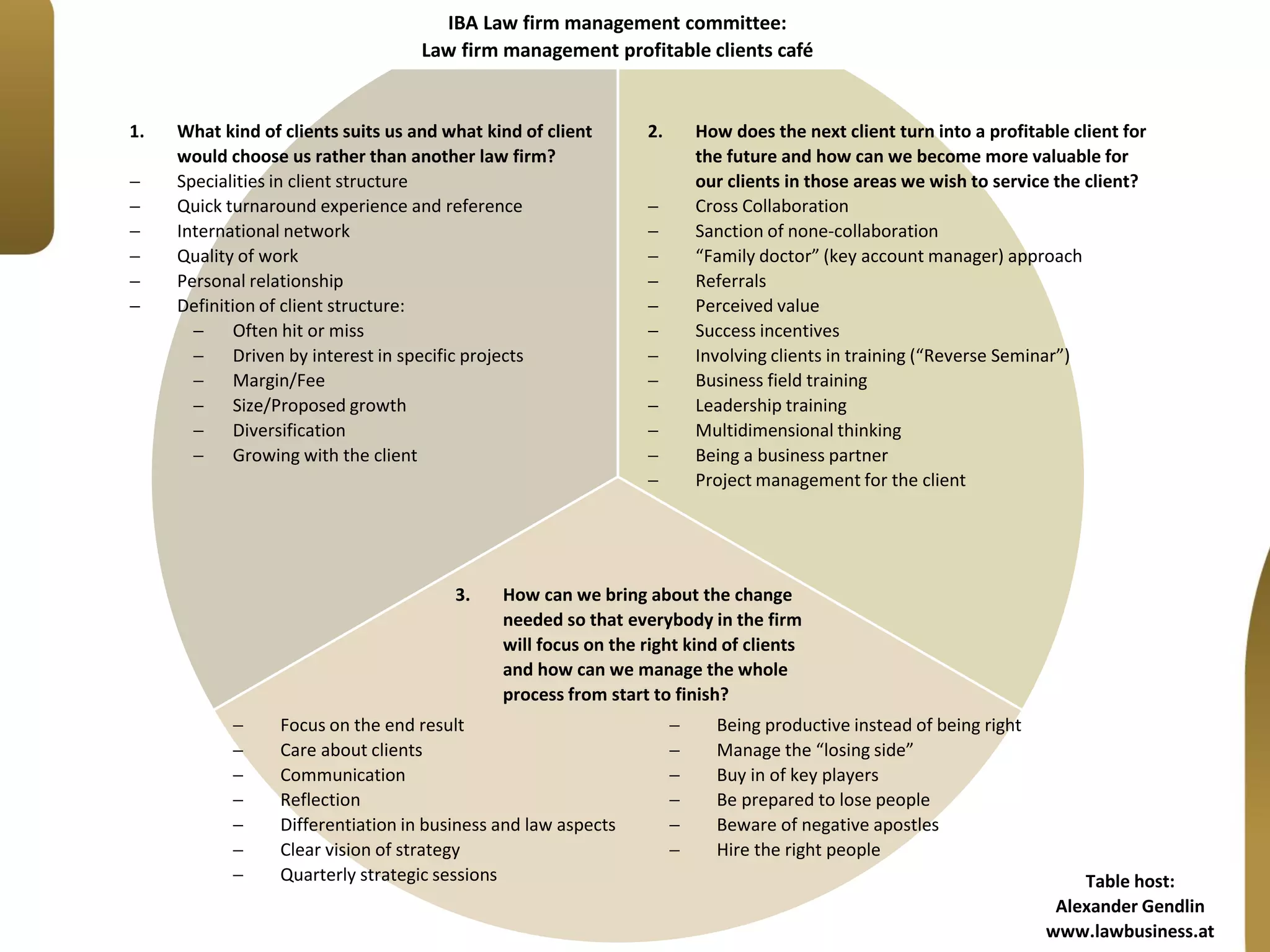 IBA Law firm management committee:
Law firm management profitable clients café

1. What kind of clients suits us and what kind of client would choose us rather than another law firm?
– Specialities in client structure
– Quick turnaround experience and reference
– International network
– Quality of work
– Personal relationship
– Definition of client structure:
– Often hit or miss
– Driven by interest in specific projects
– Margin/Fee
– Size/Proposed growth
– Diversification
– Growing with the client

2. How does the next client turn into a profitable client for the future and how can we become more valuable for our clients in those areas we wish to service the client?
– Cross Collaboration
– Sanction of none-collaboration
– “Family doctor” (key account manager) approach
– Referrals
– Perceived value
– Success incentives
– Involving clients in training (“Reverse Seminar”)
– Business field training
– Leadership training
– Multidimensional thinking
– Being a business partner
– Project management for the client

3. How can we bring about the change needed so that everybody in the firm will focus on the right kind of clients and how can we manage the whole process from start to finish?
– Focus on the end result
– Care about clients
– Communication
– Reflection
– Differentiation in business and law aspects
– Clear vision of strategy
– Quarterly strategic sessions

– Being productive instead of being right
– Manage the “losing side”
– Buy in of key players
– Be prepared to lose people
– Beware of negative apostles
– Hire the right people

Table host:
Alexander Gendlin
www.lawbusiness.at